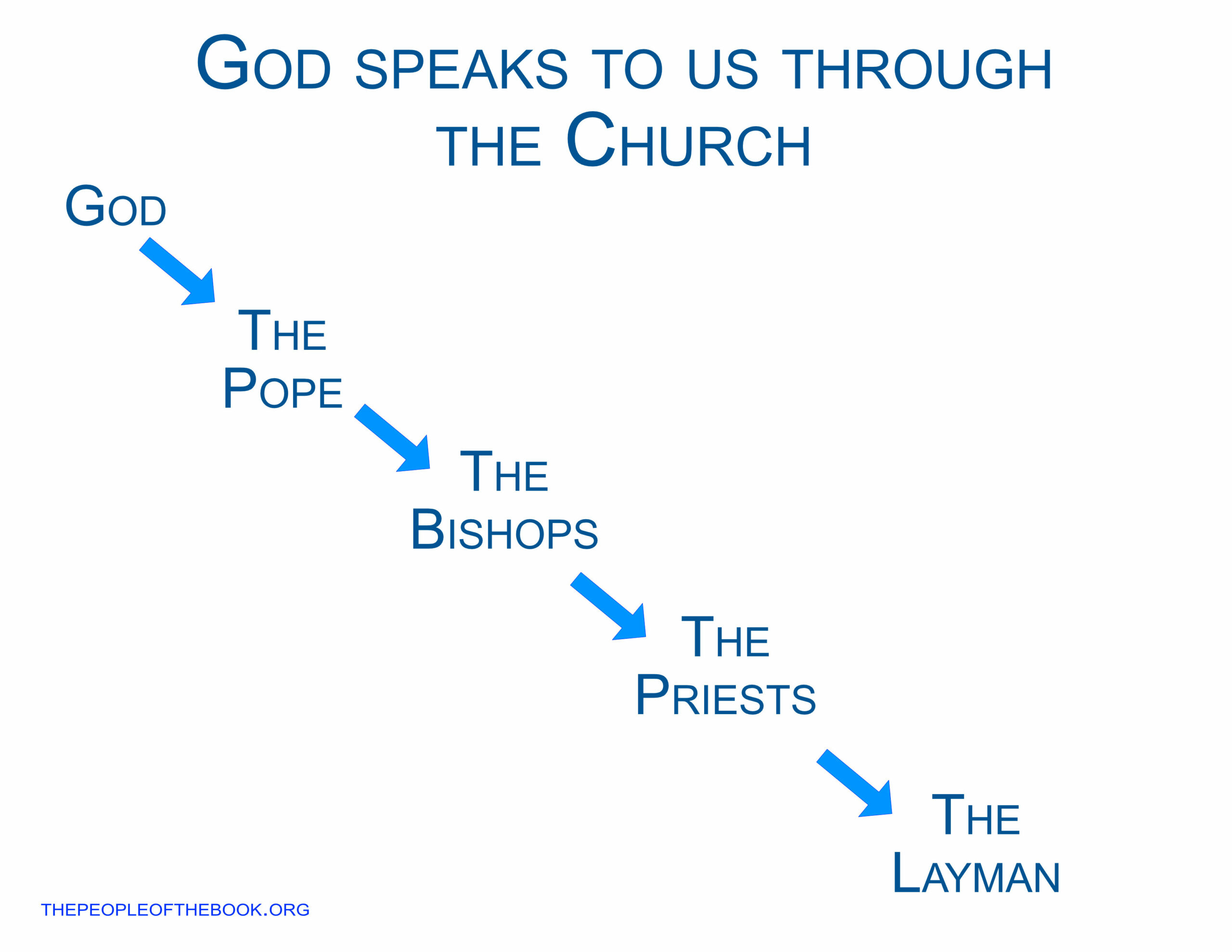 GOD SPEAKS TO US THROUGH THE CHURCH

GOD

THE POPE

THE BISHOPS

THE PRIESTS

THE LAYMAN

THEPEOPLEOFTHEBOOK.ORG